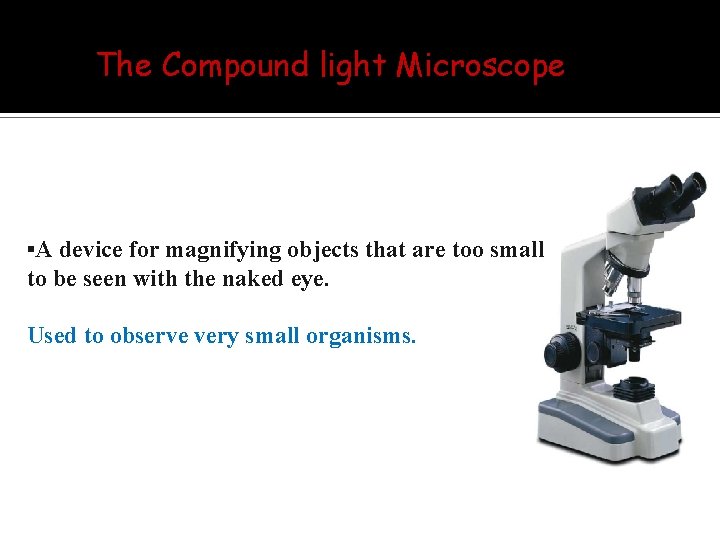 The Compound light Microscope

▪A device for magnifying objects that are too small to be seen with the naked eye.

Used to observe very small organisms.